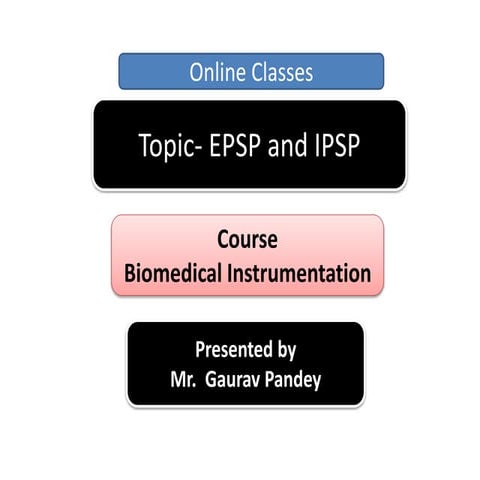 Online Classes

Topic- EPSP and IPSP

Course
Biomedical Instrumentation

Presented by
Mr. Gaurav Pandey